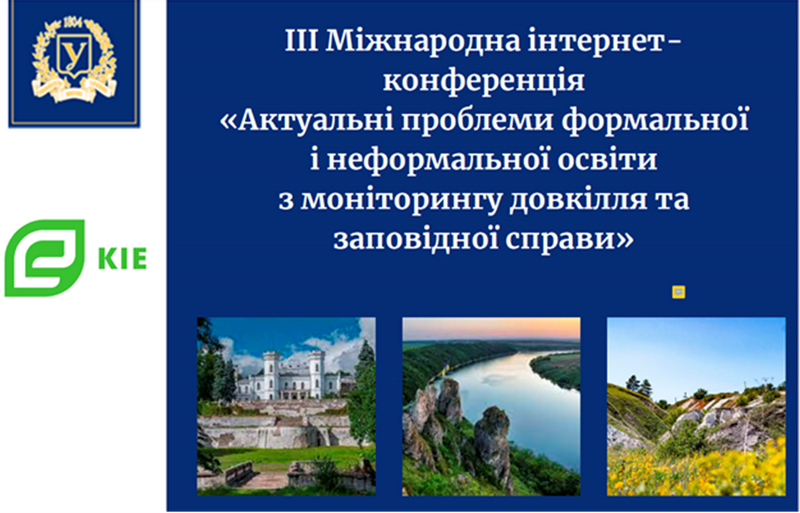 1804

У

KIE

III Міжнародна інтернет-конференція «Актуальні проблеми формальної і неформальної освіти з моніторингу довкілля та заповідної справи»